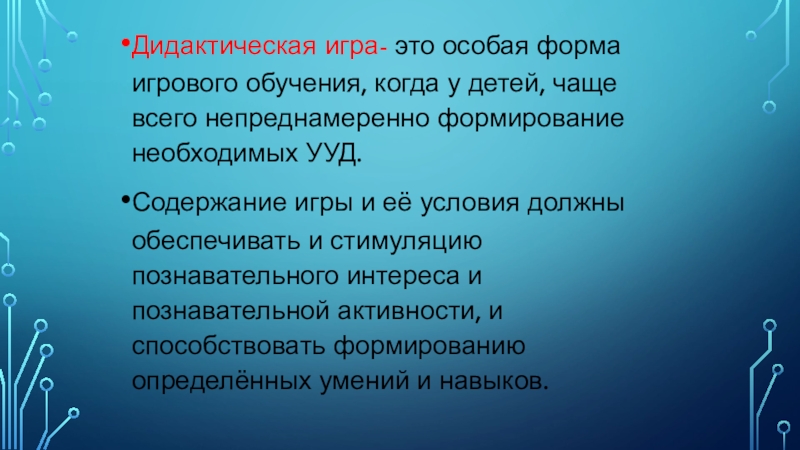 • Дидактическая игра- это особая форма игрового обучения, когда у детей, чаще всего непреднамеренно формирование необходимых УУД.

• Содержание игры и её условия должны обеспечивать и стимуляцию познавательного интереса и познавательной активности, и способствовать формированию определённых умений и навыков.